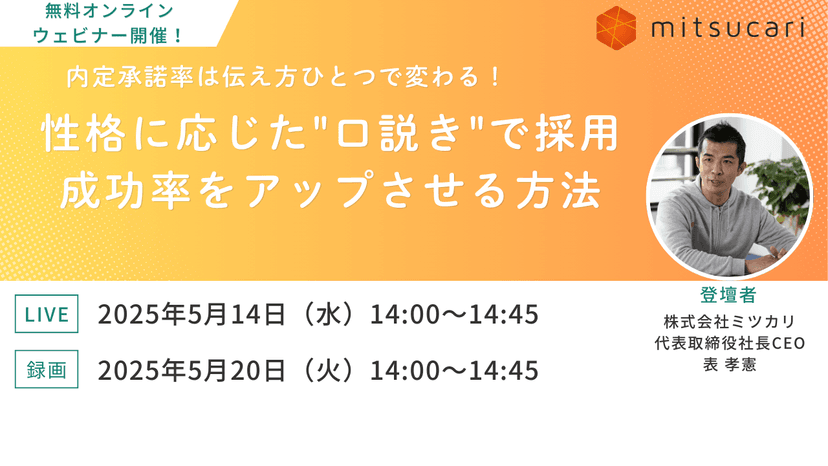 無料オンライン
ウェビナー開催！

mitsucari

内定承諾率は伝え方ひとつで変わる！

性格に応じた"口説き"で採用成功率をアップさせる方法

LIVE 2025年5月14日（水）14:00〜14:45

録画 2025年5月20日（火）14:00〜14:45

登壇者
株式会社ミツカリ
代表取締役社長CEO
表 孝憲